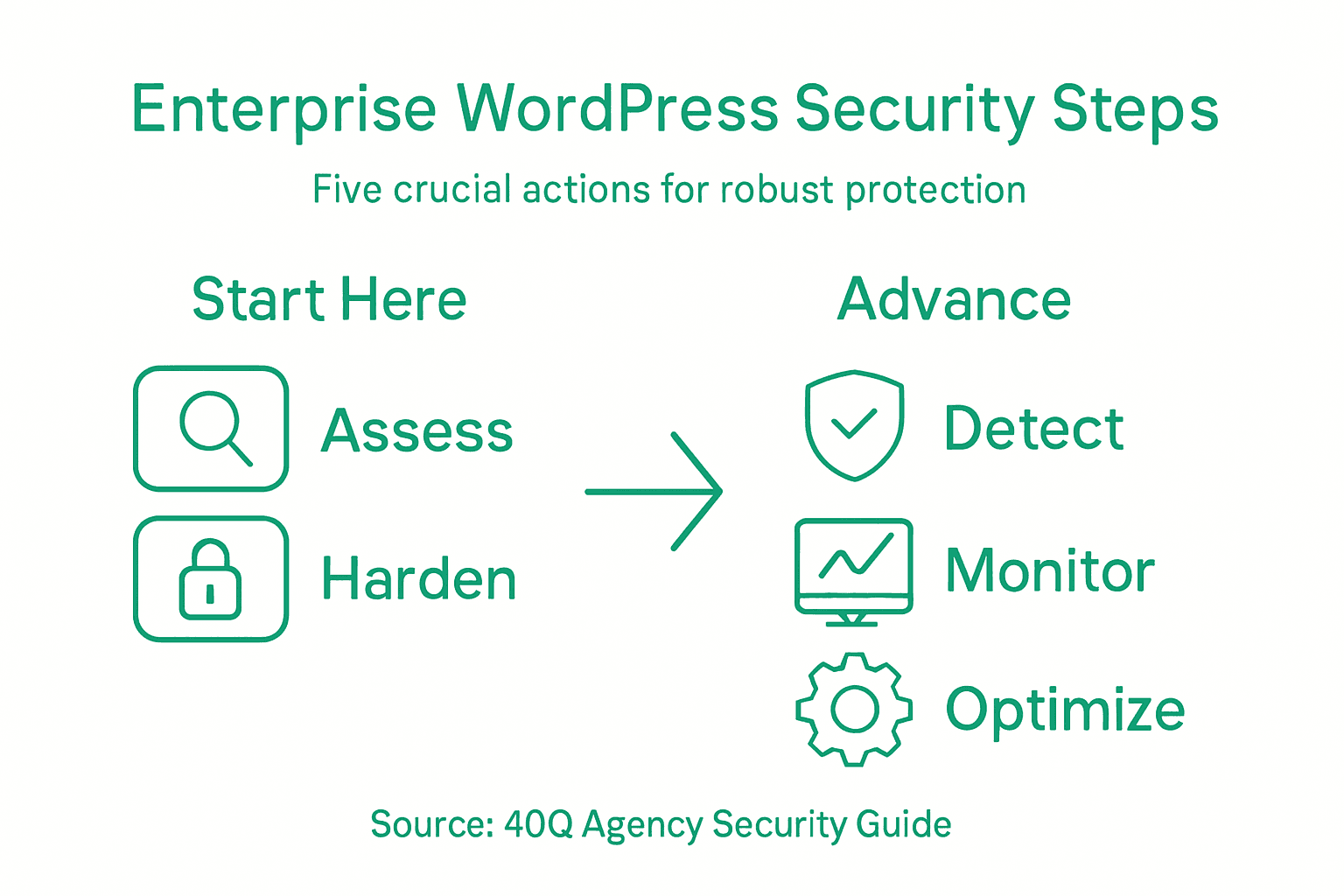 Enterprise WordPress Security Steps

Five crucial actions for robust protection

Start Here

Assess

Harden

Advance

Detect

Monitor

Optimize

Source: 40Q Agency Security Guide